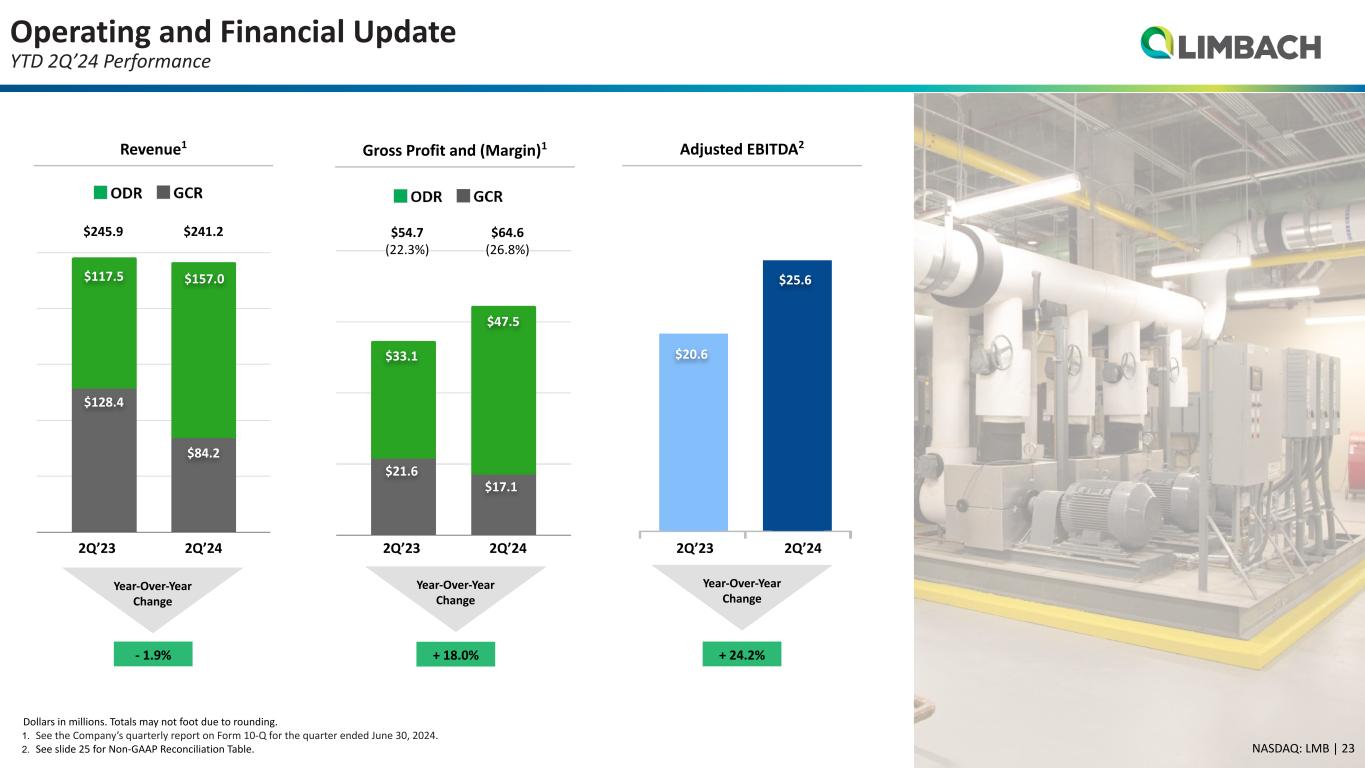 Operating and Financial Update
YTD 2Q'24 Performance

LIMBACH

Revenue$^1$

ODR GCR

$245.9 $241.2

$117.5 $157.0

$128.4 $84.2

2Q'23 2Q'24

Year-Over-Year Change

- 1.9%

Gross Profit and (Margin)$^1$

ODR GCR

$54.7 (22.3%) $64.6 (26.8%)

$33.1 $47.5

$21.6 $17.1

2Q'23 2Q'24

Year-Over-Year Change

+ 18.0%

Adjusted EBITDA$^2$

$20.6 $25.6

2Q'23 2Q'24

Year-Over-Year Change

+ 24.2%

Dollars in millions. Totals may not foot due to rounding.
1. See the Company's quarterly report on Form 10-Q for the quarter ended June 30, 2024.
2. See slide 25 for Non-GAAP Reconciliation Table.

NASDAQ: LMB | 23